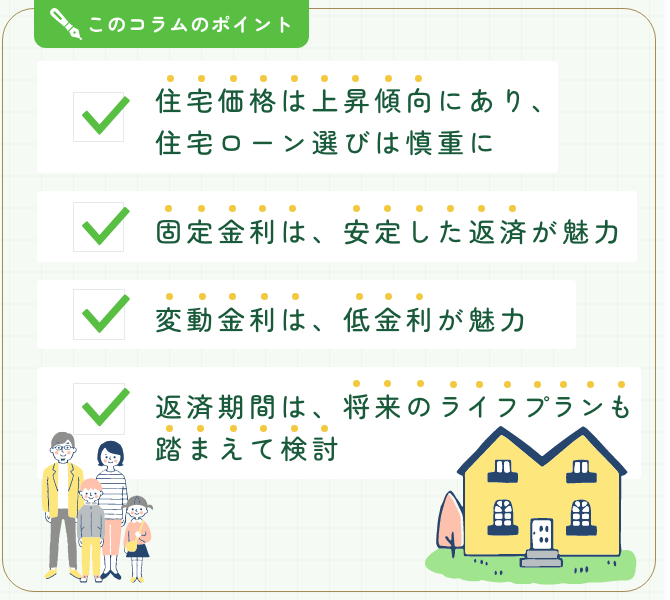 このコラムのポイント

住宅価格は上昇傾向にあり、住宅ローン選びは慎重に

固定金利は、安定した返済が魅力

変動金利は、低金利が魅力

返済期間は、将来のライフプランも踏まえて検討